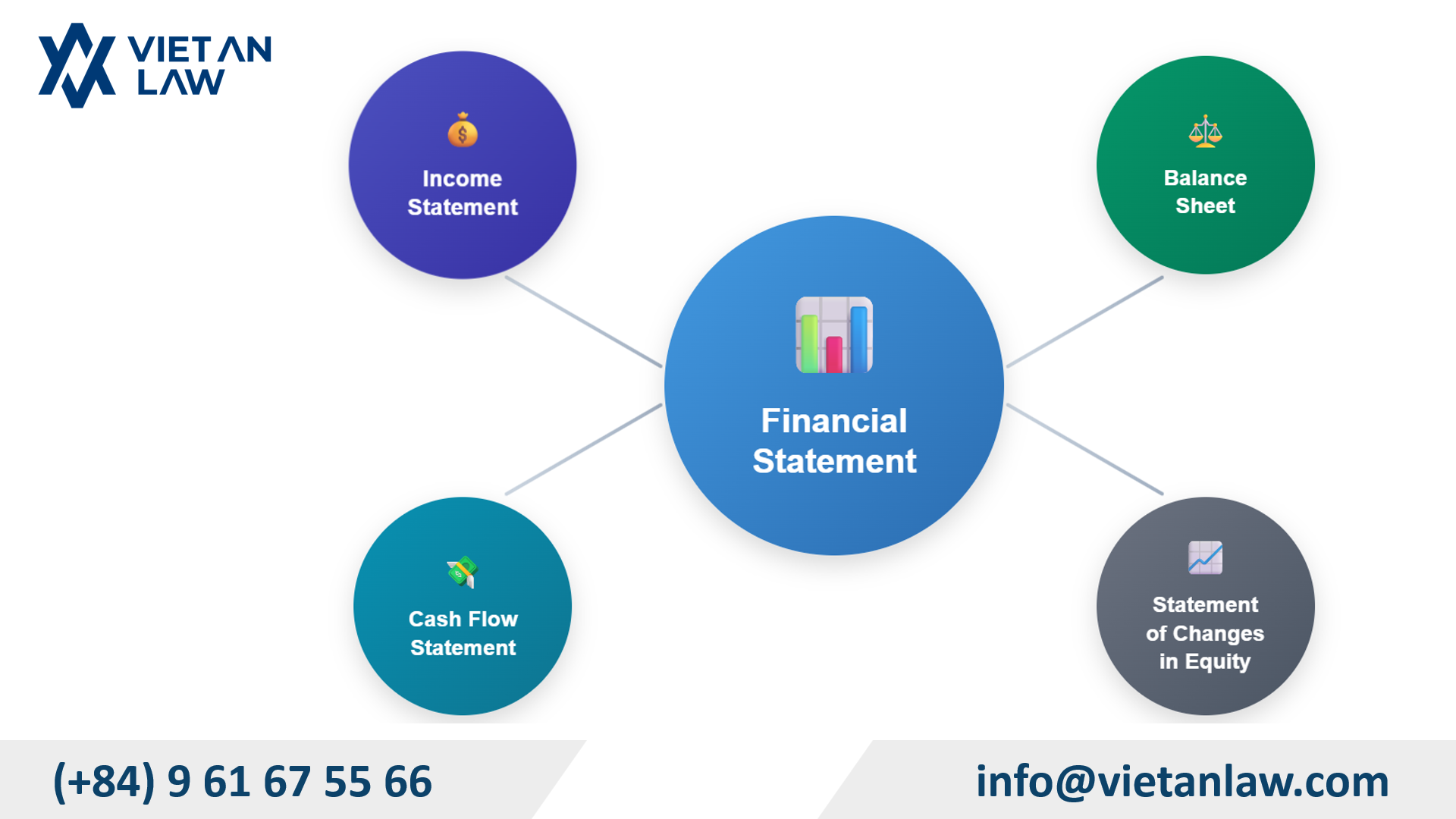 VIET AN LAW

Income Statement

Balance Sheet

Financial Statement

Cash Flow Statement

Statement of Changes in Equity

(+84) 9 61 67 55 66

info@vietanlaw.com